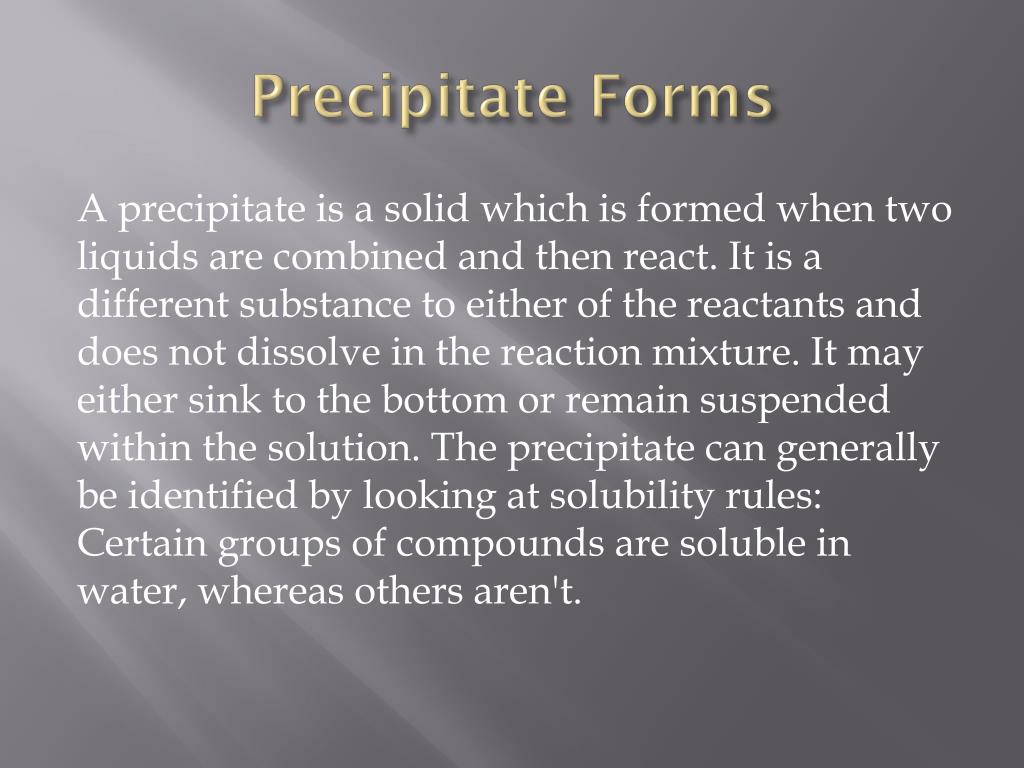 Precipitate Forms

A precipitate is a solid which is formed when two liquids are combined and then react. It is a different substance to either of the reactants and does not dissolve in the reaction mixture. It may either sink to the bottom or remain suspended within the solution. The precipitate can generally be identified by looking at solubility rules: Certain groups of compounds are soluble in water, whereas others aren't.